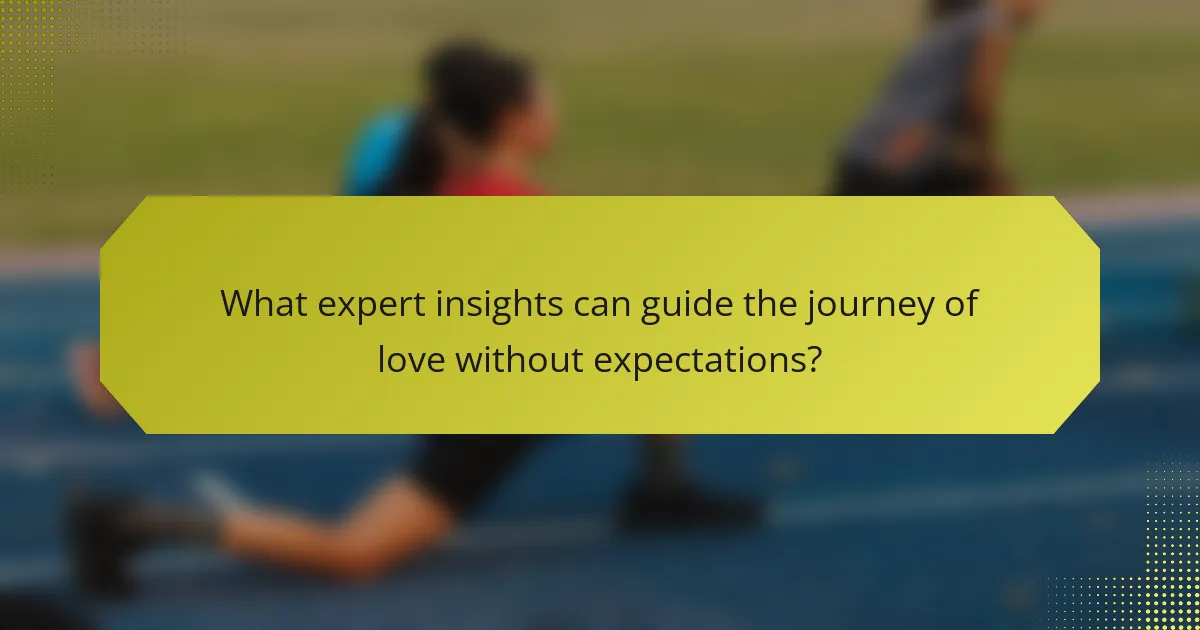 What expert insights can guide the journey of love without expectations?